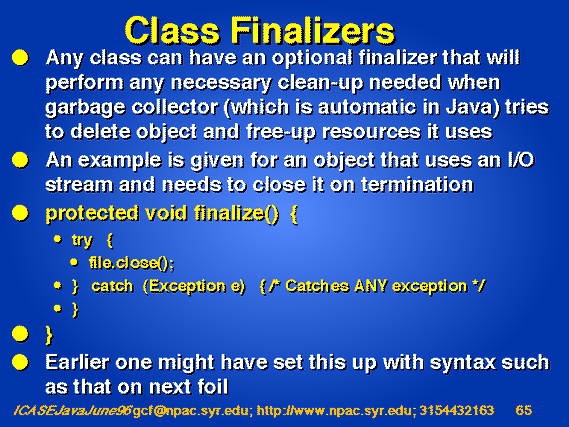 Class Finalizers

Any class can have an optional finalizer that will perform any necessary clean-up needed when garbage collector (which is automatic in Java) tries to delete object and free-up resources it uses

An example is given for an object that uses an I/O stream and needs to close it on termination

protected void finalize() {

try {

file.close();

} catch (Exception e) { /* Catches ANY exception */

}

}

Earlier one might have set this up with syntax such as that on next foil

ICASEJavaJune96 gcf@npac.syr.edu; http://www.npac.syr.edu; 3154432163 65